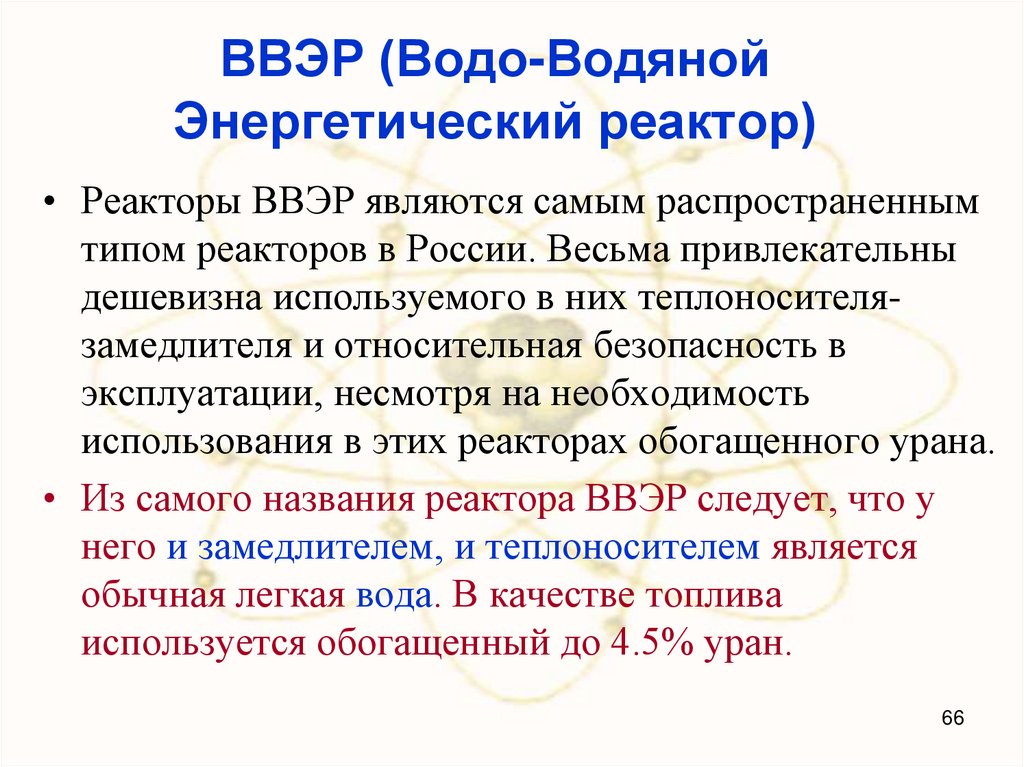 ВВЭР (Водо-Водяной Энергетический реактор)

• Реакторы ВВЭР являются самым распространенным типом реакторов в России. Весьма привлекательны дешевизна используемого в них теплоносителя-замедлителя и относительная безопасность в эксплуатации, несмотря на необходимость использования в этих реакторах обогащенного урана.

• Из самого названия реактора ВВЭР следует, что у него и замедлителем, и теплоносителем является обычная легкая вода. В качестве топлива используется обогащенный до 4.5% уран.

66